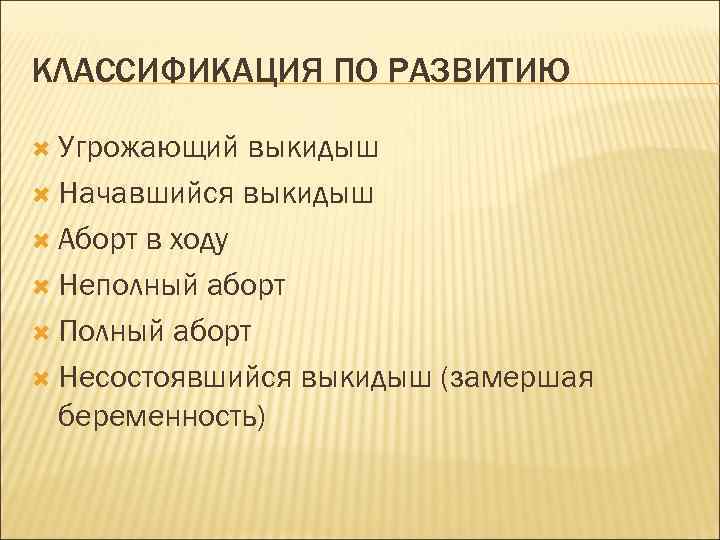 КЛАССИФИКАЦИЯ ПО РАЗВИТИЮ

Угрожающий выкидыш
Начавшийся выкидыш
Аборт в ходу
Неполный аборт
Полный аборт
Несостоявшийся выкидыш (замершая беременность)